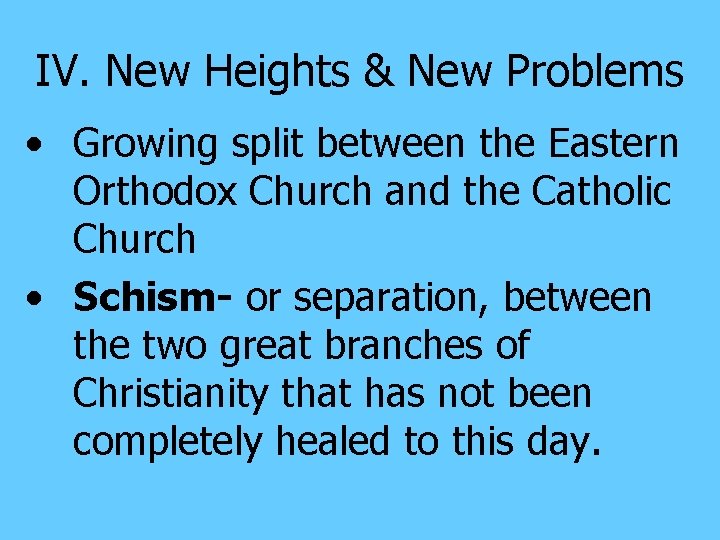 IV. New Heights & New Problems

• Growing split between the Eastern Orthodox Church and the Catholic Church

• Schism- or separation, between the two great branches of Christianity that has not been completely healed to this day.